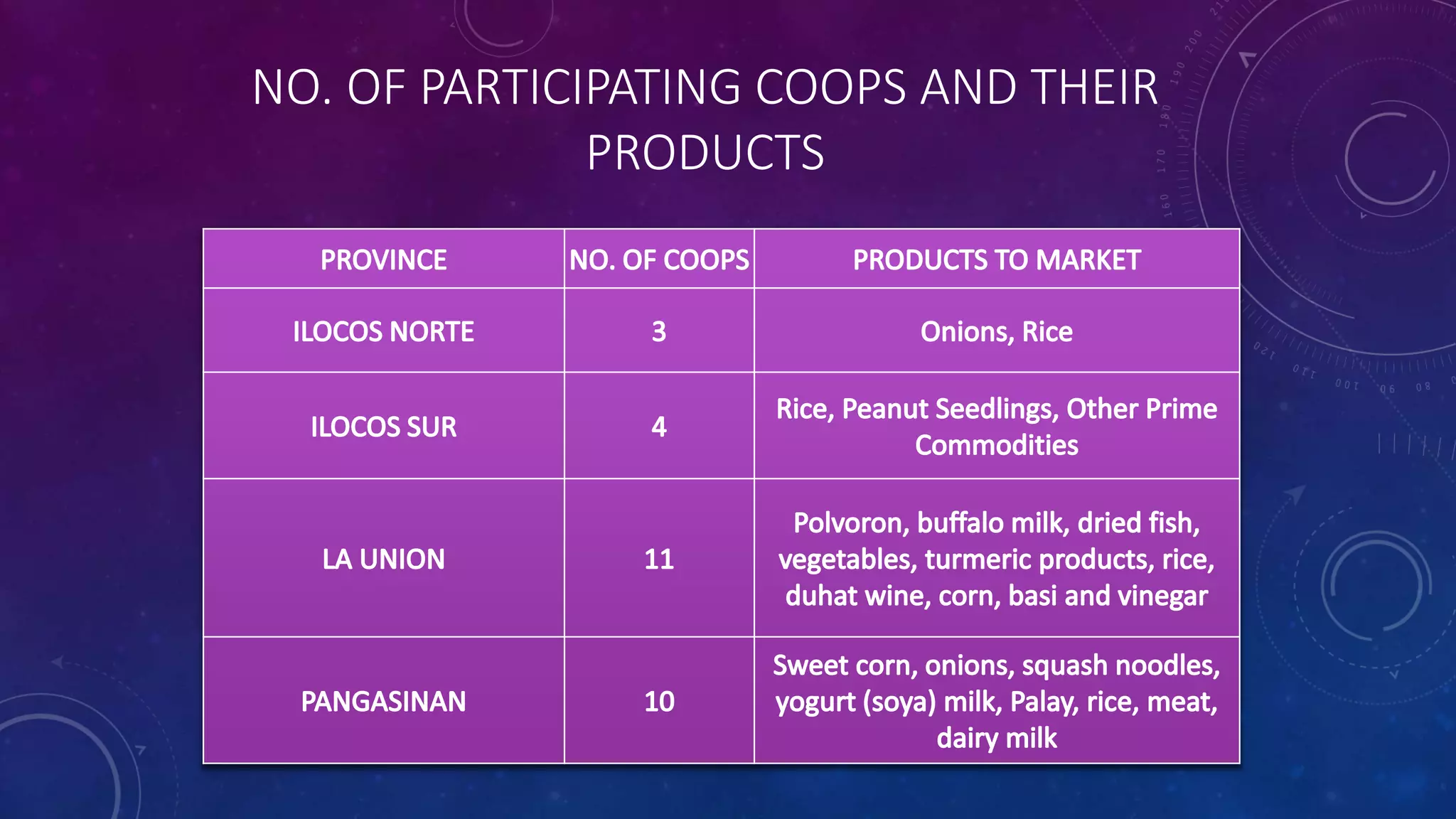 NO. OF PARTICIPATING COOPS AND THEIR PRODUCTS

| PROVINCE | NO. OF COOPS | PRODUCTS TO MARKET |
|---|---|---|
| ILOCOS NORTE | 3 | Onions, Rice |
| ILOCOS SUR | 4 | Rice, Peanut Seedlings, Other Prime Commodities |
| LA UNION | 11 | Polvoron, buffalo milk, dried fish, vegetables, turmeric products, rice, duhat wine, corn, basi and vinegar |
| PANGASINAN | 10 | Sweet corn, onions, squash noodles, yogurt (soya) milk, Palay, rice, meat, dairy milk |